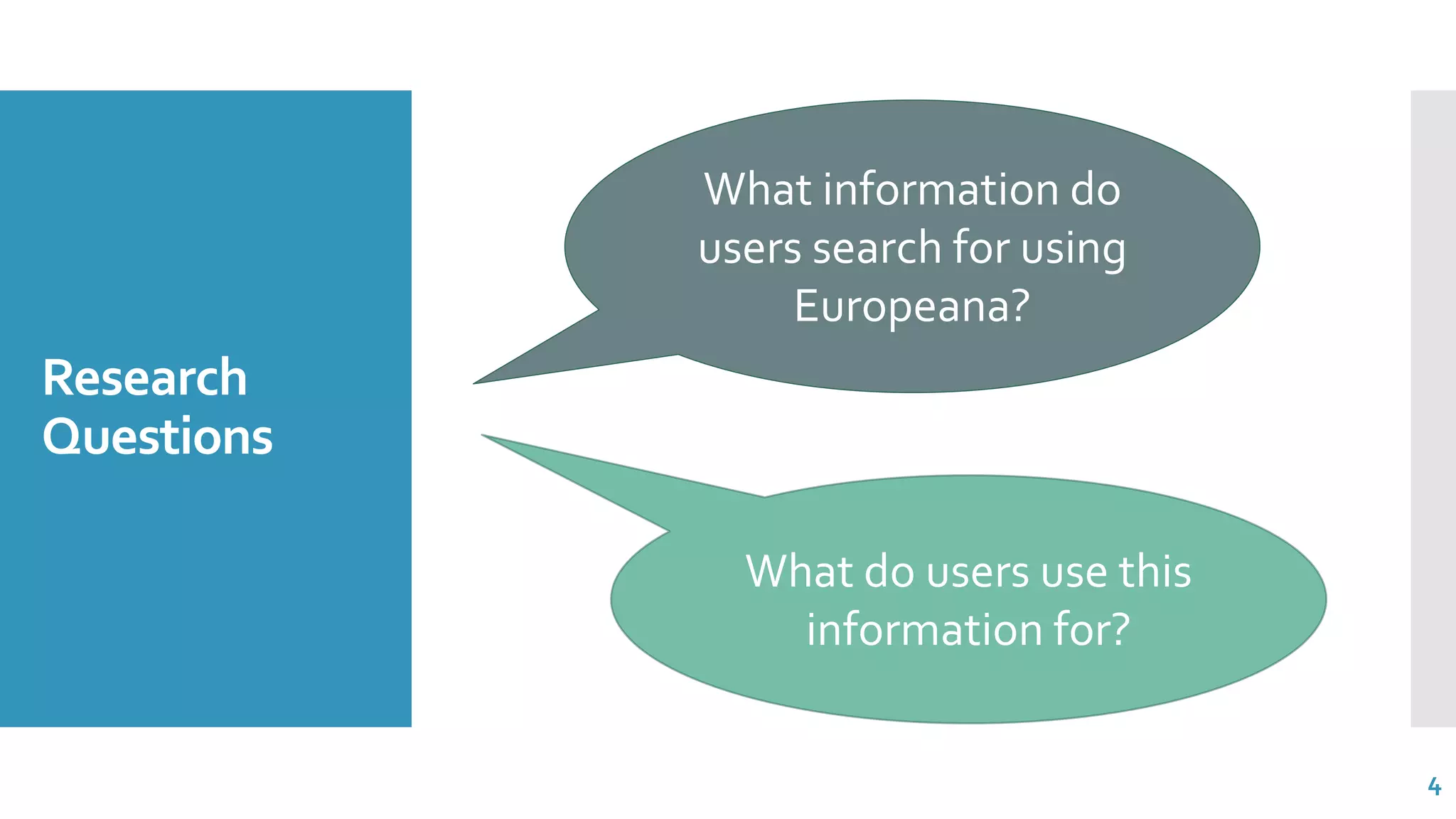 Research Questions

What information do users search for using Europeana?

What do users use this information for?

4